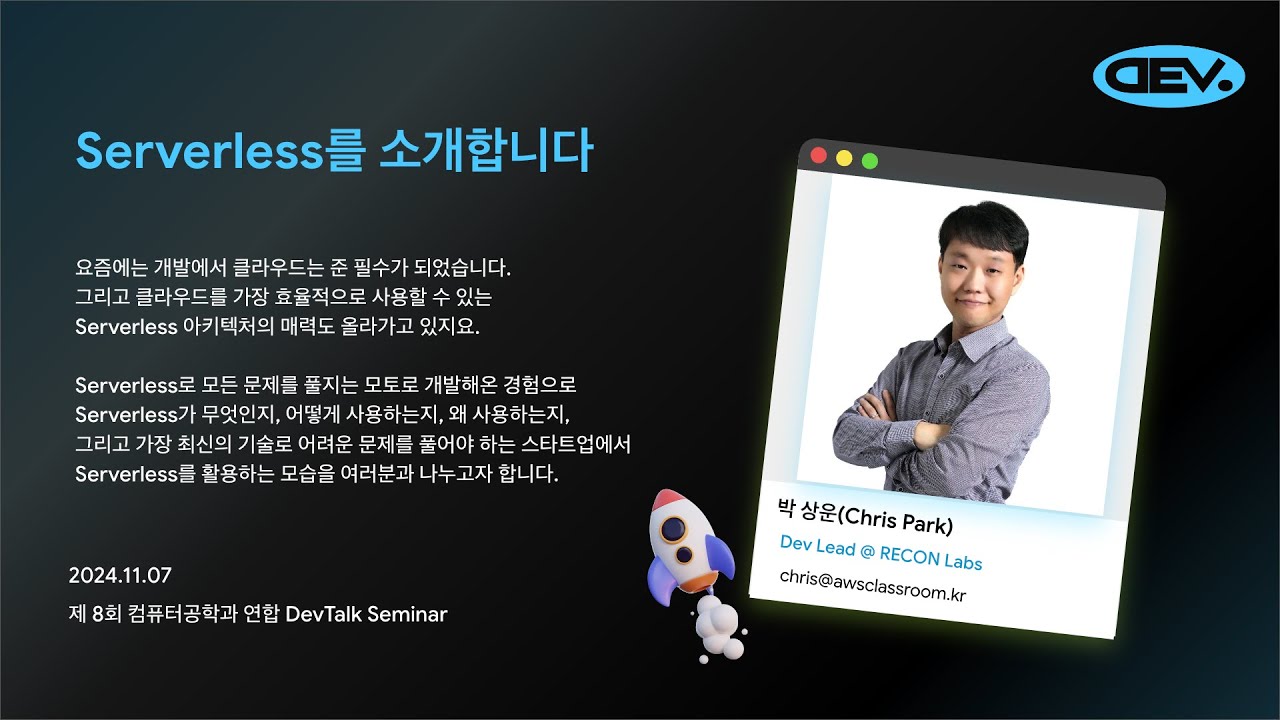 DEV.

Serverless를 소개합니다

요즘에는 개발에서 클라우드는 준 필수가 되었습니다. 그리고 클라우드를 가장 효율적으로 사용할 수 있는 Serverless 아키텍처의 매력도 올라가고 있지요.

Serverless로 모든 문제를 풀지는 모토로 개발해온 경험으로 Serverless가 무엇인지, 어떻게 사용하는지, 왜 사용하는지, 그리고 가장 최신의 기술로 어려운 문제를 풀어야 하는 스타트업에서 Serverless를 활용하는 모습을 여러분과 나누고자 합니다.

2024.11.07

제 8회 컴퓨터공학과 연합 DevTalk Seminar

박 상운(Chris Park)

Dev Lead @ RECON Labs

chris@awsclassroom.kr